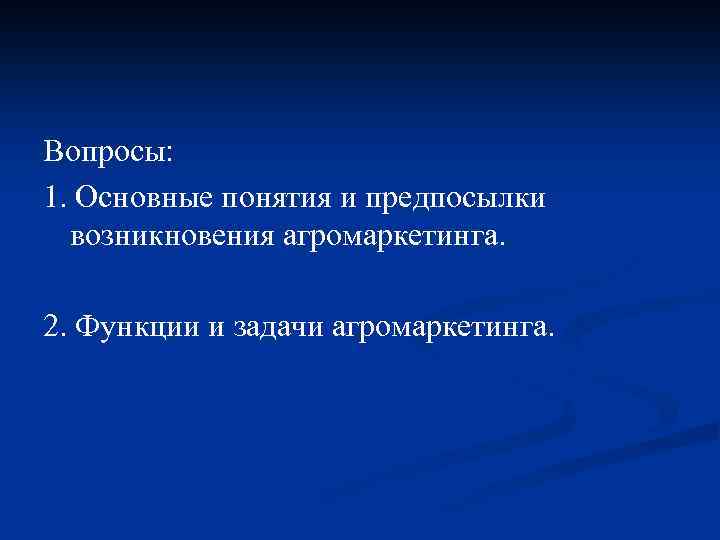 Вопросы:
1. Основные понятия и предпосылки возникновения агромаркетинга.

2. Функции и задачи агромаркетинга.